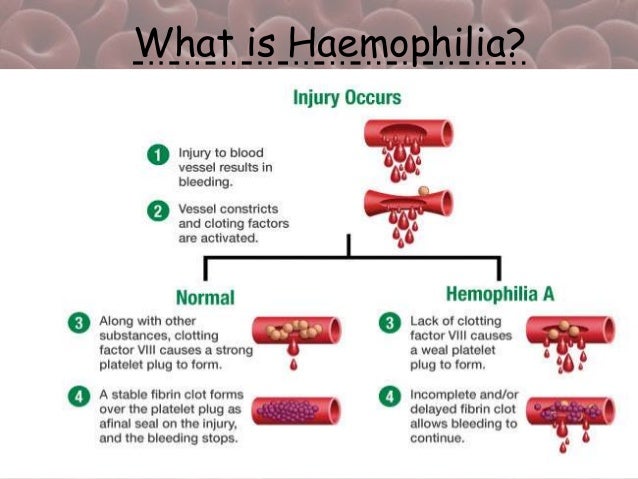 What is Haemophilia?

Injury Occurs

1 Injury to blood vessel results in bleeding.

2 Vessel constricts and cloting factors are activated.

Normal

3 Along with other substances, clotting factor VIII causes a strong platelet plug to form.

4 A stable fibrin clot forms over the platelet plug as afinal seal on the injury, and the bleeding stops.

Hemophilia A

3 Lack of clotting factor VIII causes a weal platelet plug to form.

4 Incomplete and/or delayed fibrin clot allows bleeding to continue.